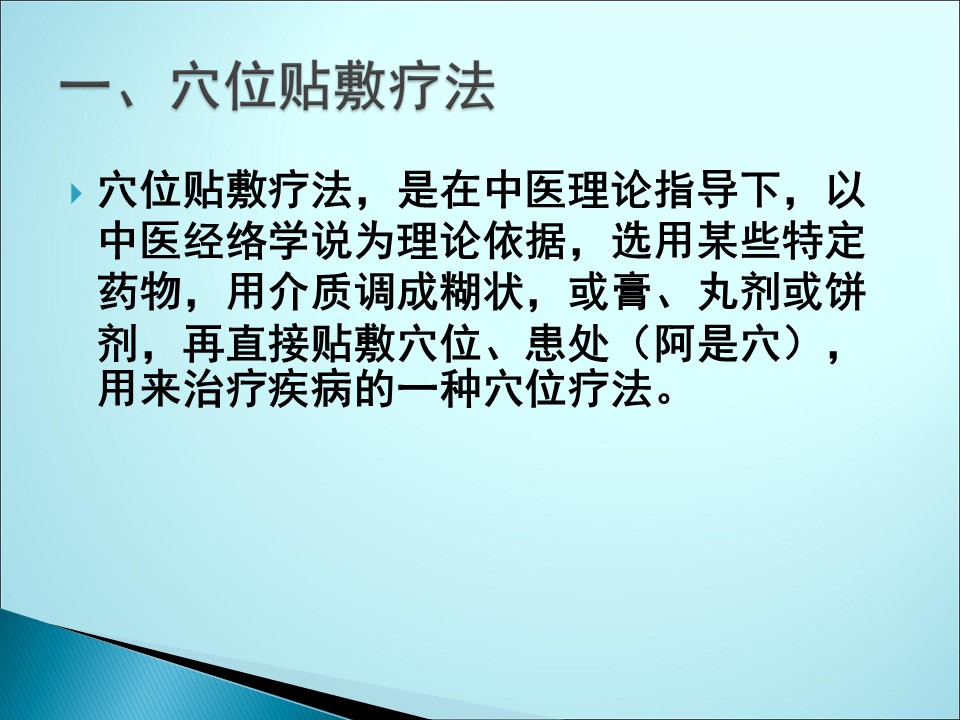 一、穴位贴敷疗法

穴位贴敷疗法，是在中医理论指导下，以中医经络学说为理论依据，选用某些特定药物，用介质调成糊状，或膏、丸剂或饼剂，再直接贴敷穴位、患处（阿是穴），用来治疗疾病的一种穴位疗法。